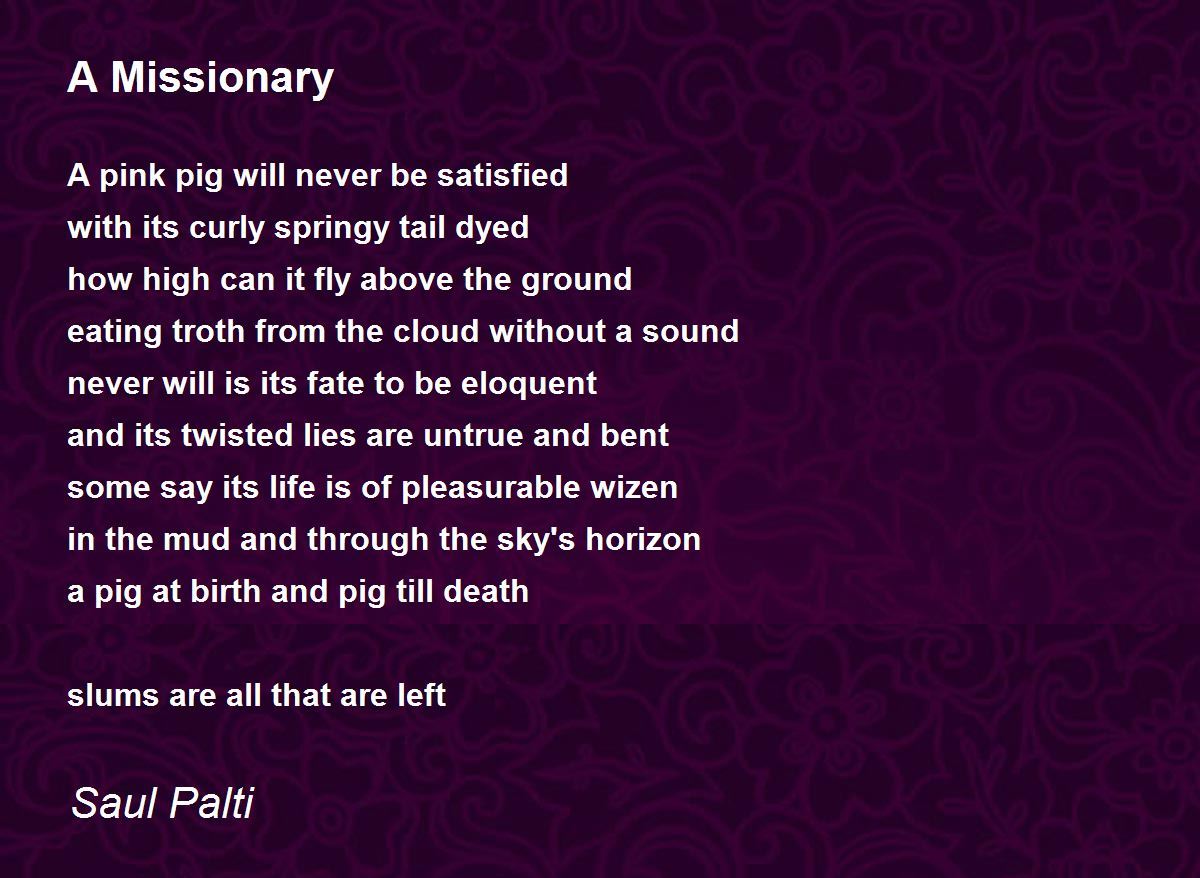 A Missionary

A pink pig will never be satisfied
with its curly springy tail dyed
how high can it fly above the ground
eating troth from the cloud without a sound
never will is its fate to be eloquent
and its twisted lies are untrue and bent
some say its life is of pleasurable wizen
in the mud and through the sky's horizon
a pig at birth and pig till death

slums are all that are left

Saul Palti